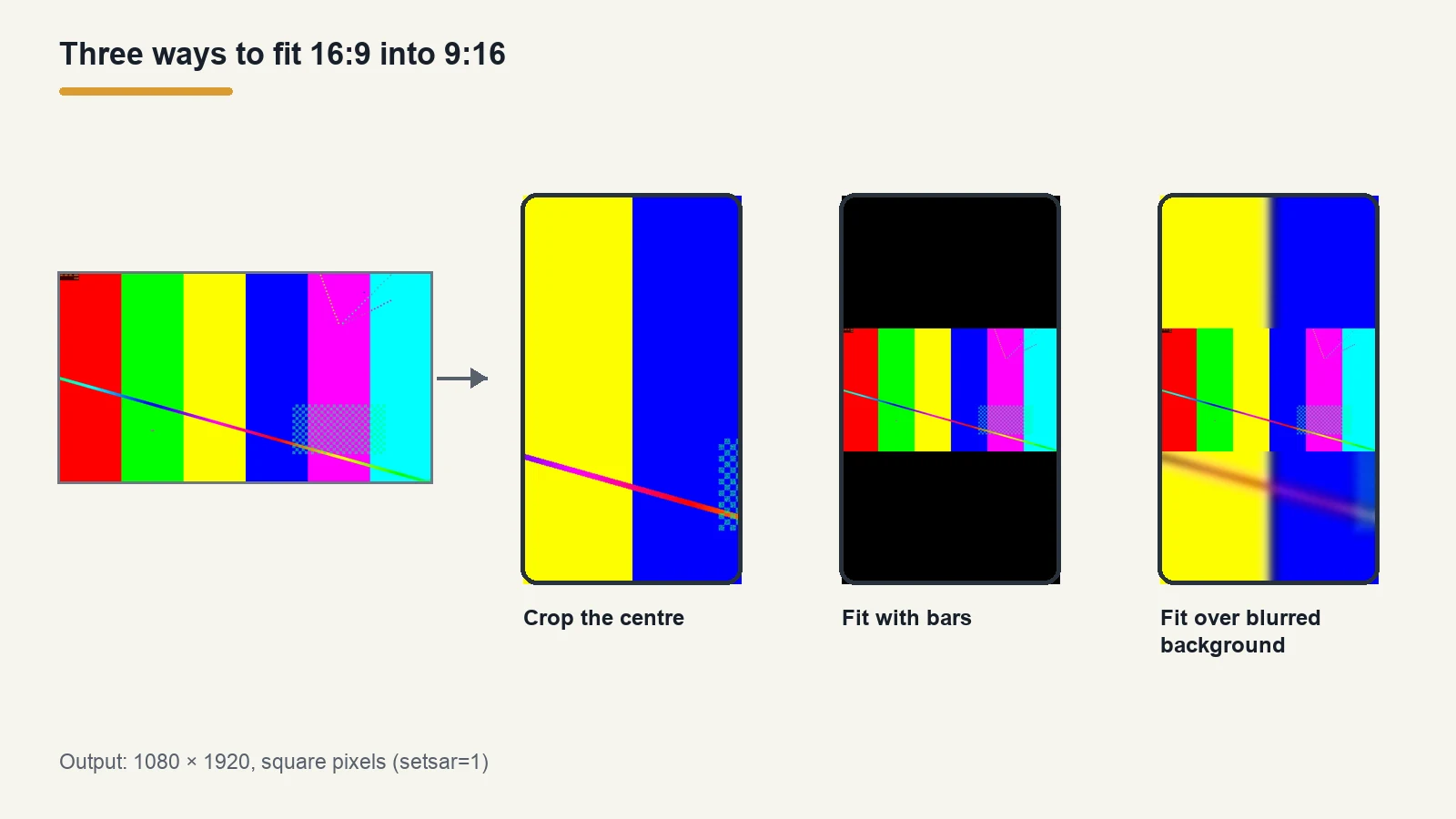 Three ways to fit 16:9 into 9:16

Crop the centre

Fit with bars

Fit over blurred background

Output: 1080 × 1920, square pixels (setsar=1)